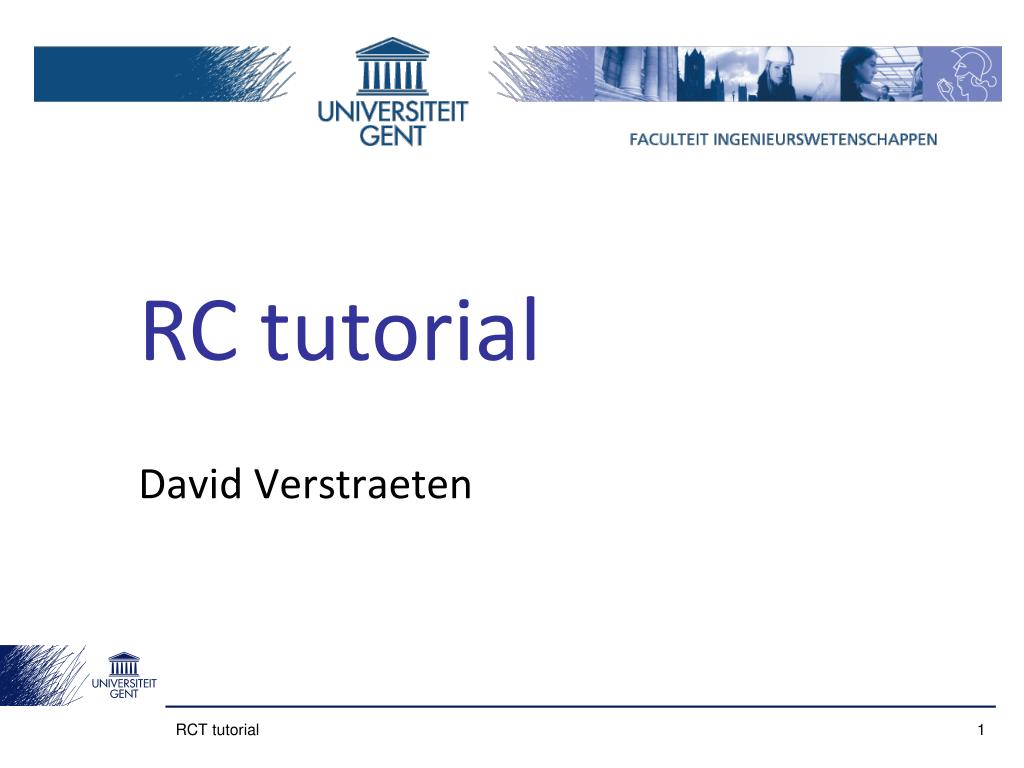 UNIVERSITEIT GENT

FACULTEIT INGENIEURSWETENSCHAPPEN

RC tutorial

David Verstraeten

UNIVERSITEIT GENT

RCT tutorial

1